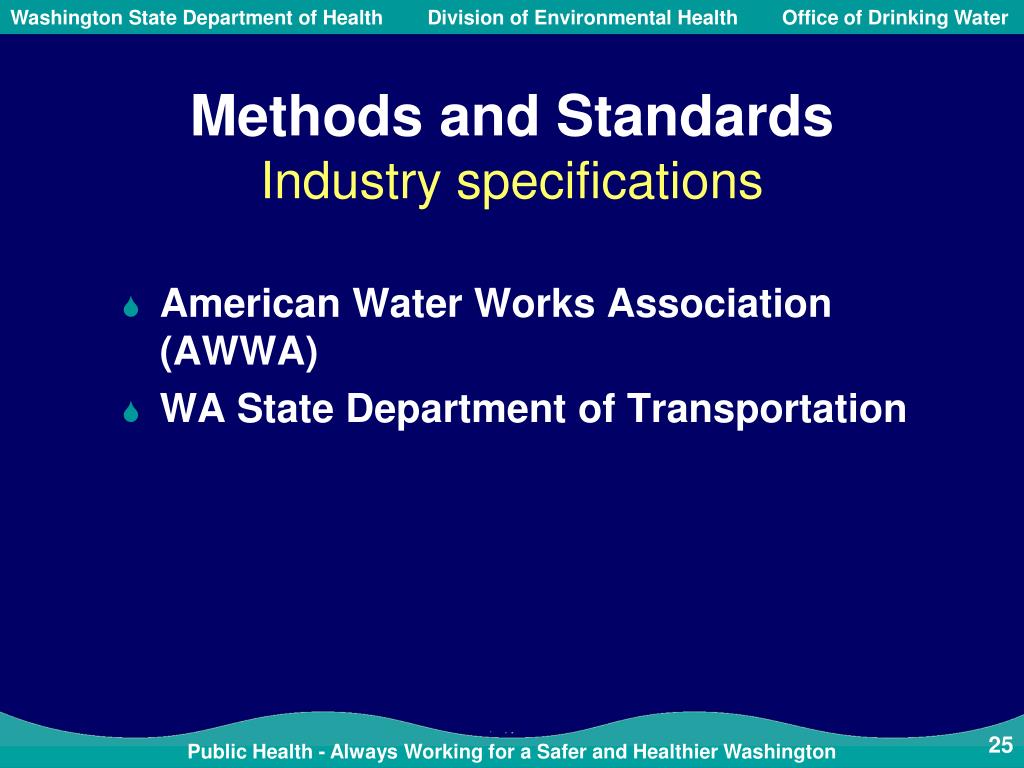 Washington State Department of Health Division of Environmental Health Office of Drinking Water

Methods and Standards
Industry specifications

American Water Works Association (AWWA)

WA State Department of Transportation

Public Health - Always Working for a Safer and Healthier Washington

25